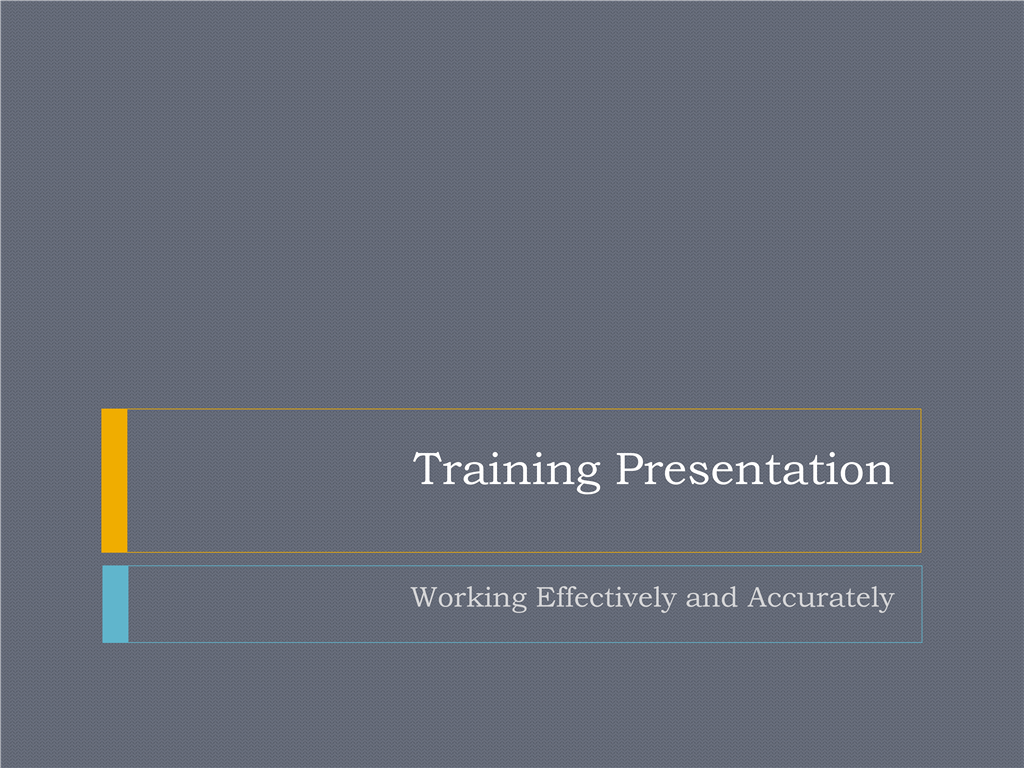 Training Presentation

Working Effectively and Accurately